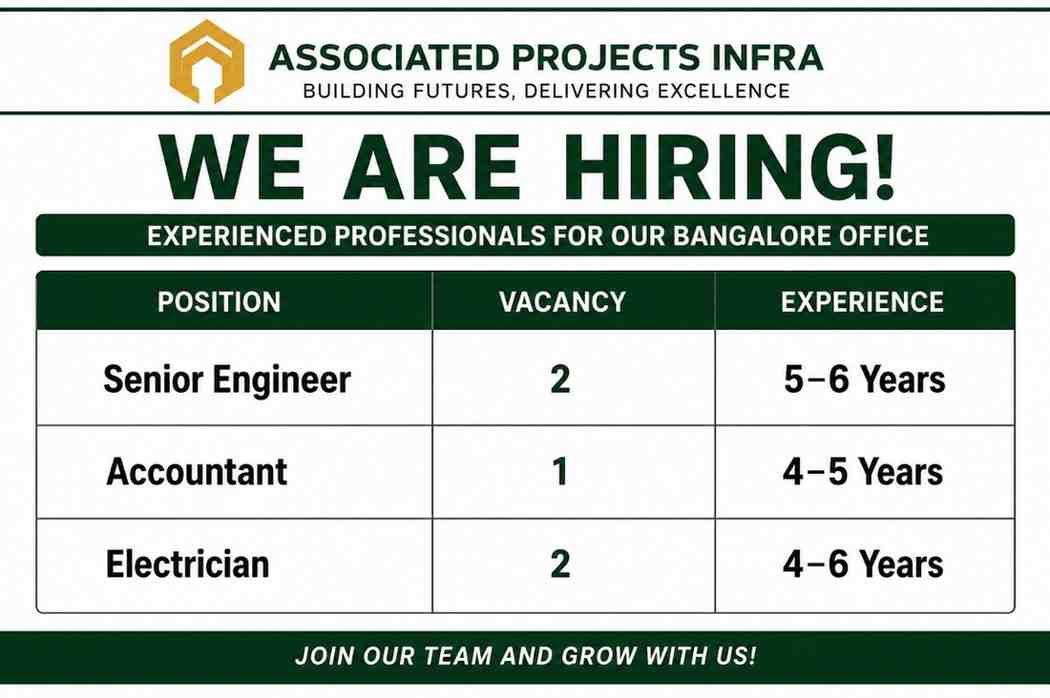 ASSOCIATED PROJECTS INFRA
BUILDING FUTURES, DELIVERING EXCELLENCE

WE ARE HIRING!

EXPERIENCED PROFESSIONALS FOR OUR BANGALORE OFFICE

| POSITION | VACANCY | EXPERIENCE |
|---|---|---|
| Senior Engineer | 2 | 5–6 Years |
| Accountant | 1 | 4–5 Years |
| Electrician | 2 | 4–6 Years |

JOIN OUR TEAM AND GROW WITH US!